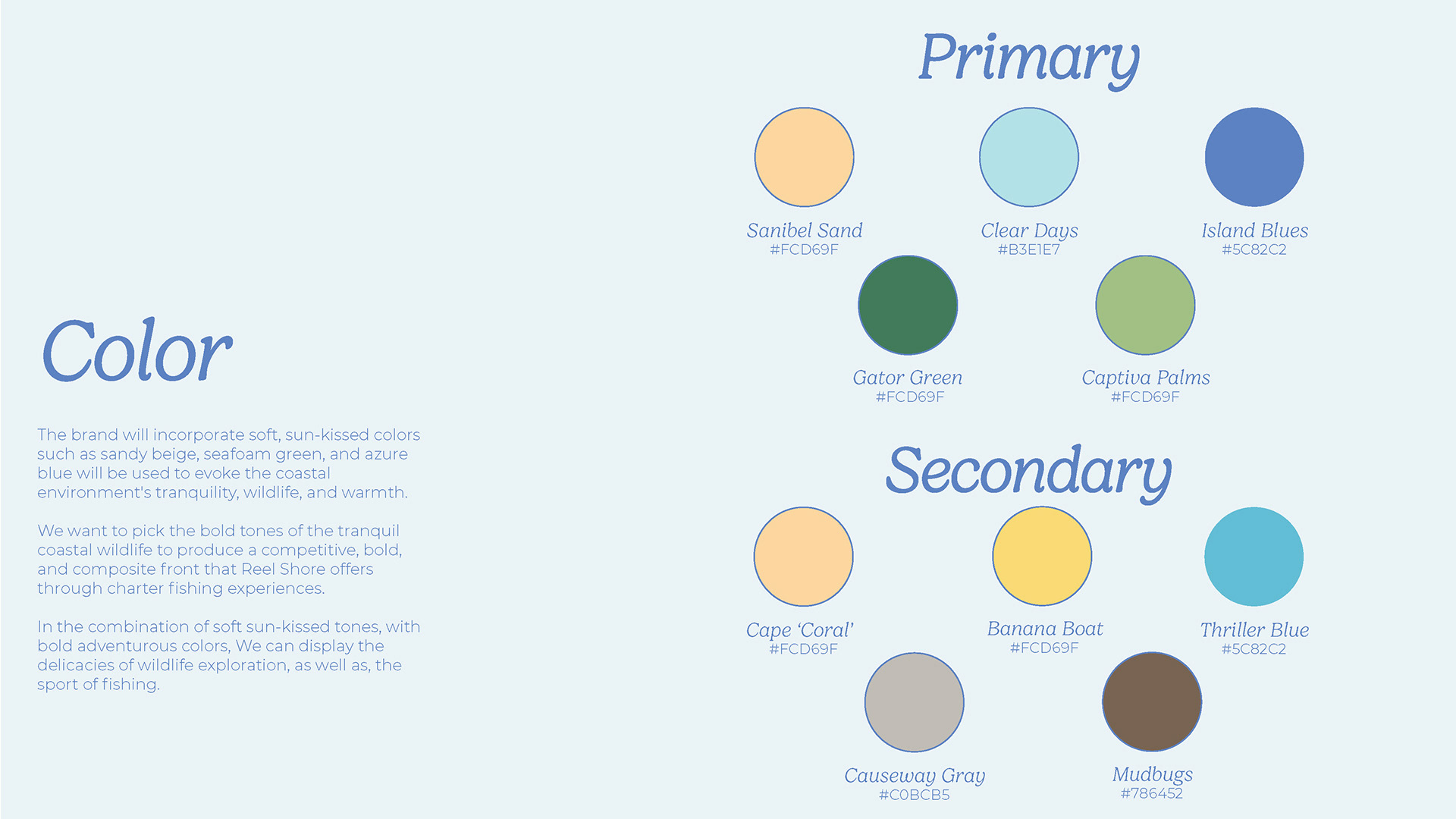 Color

The brand will incorporate soft, sun-kissed colors such as sandy beige, seafoam green, and azure blue will be used to evoke the coastal environment's tranquility, wildlife, and warmth.

We want to pick the bold tones of the tranquil coastal wildlife to produce a competitive, bold, and composite front that Reel Shore offers through charter fishing experiences.

In the combination of soft sun-kissed tones, with bold adventurous colors, We can display the delicacies of wildlife exploration, as well as, the sport of fishing.

Primary

Sanibel Sand
#FCD69F

Clear Days
#B3E1E7

Island Blues
#5C82C2

Gator Green
#FCD69F

Captiva Palms
#FCD69F

Secondary

Cape ‘Coral’
#FCD69F

Banana Boat
#FCD69F

Thriller Blue
#5C82C2

Causeway Gray
#C0BCB5

Mudbugs
#786452